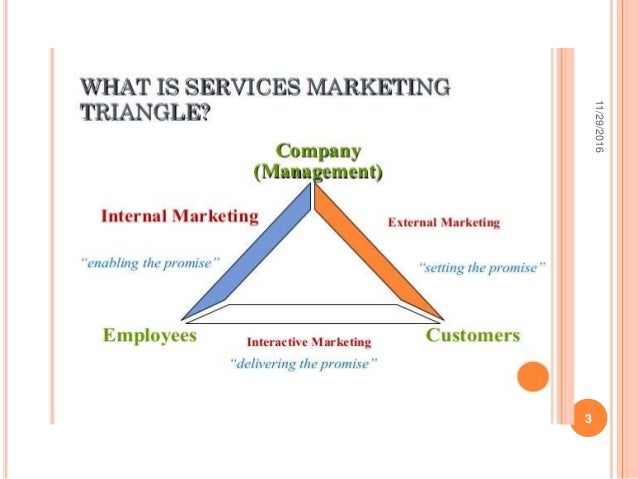 WHAT IS SERVICES MARKETING TRIANGLE?

11/29/2016

Company (Management)

Internal Marketing

"enabling the promise"

External Marketing

"setting the promise"

Employees

Interactive Marketing

"delivering the promise"

Customers

3